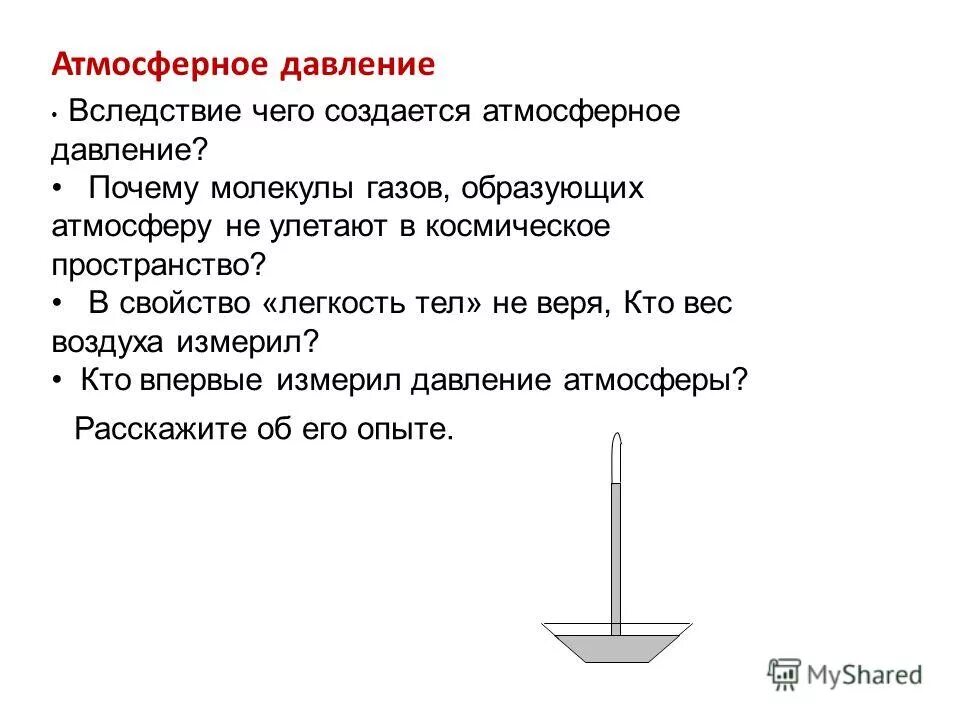 Атмосферное давление

• Вследствие чего создается атмосферное давление?

• Почему молекулы газов, образующих атмосферу не улетают в космическое пространство?

• В свойство «легкость тел» не веря, Кто вес воздуха измерил?

• Кто впервые измерил давление атмосферы?

Расскажите об его опыте.

MyShared